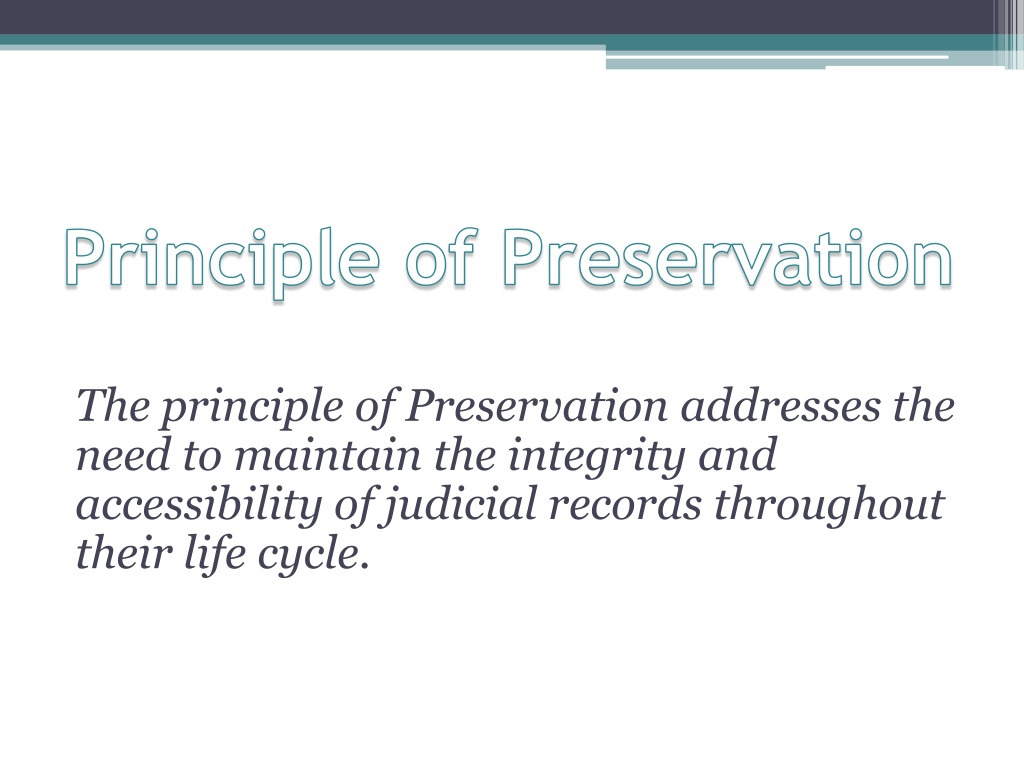 Principle of Preservation

The principle of Preservation addresses the need to maintain the integrity and accessibility of judicial records throughout their life cycle.